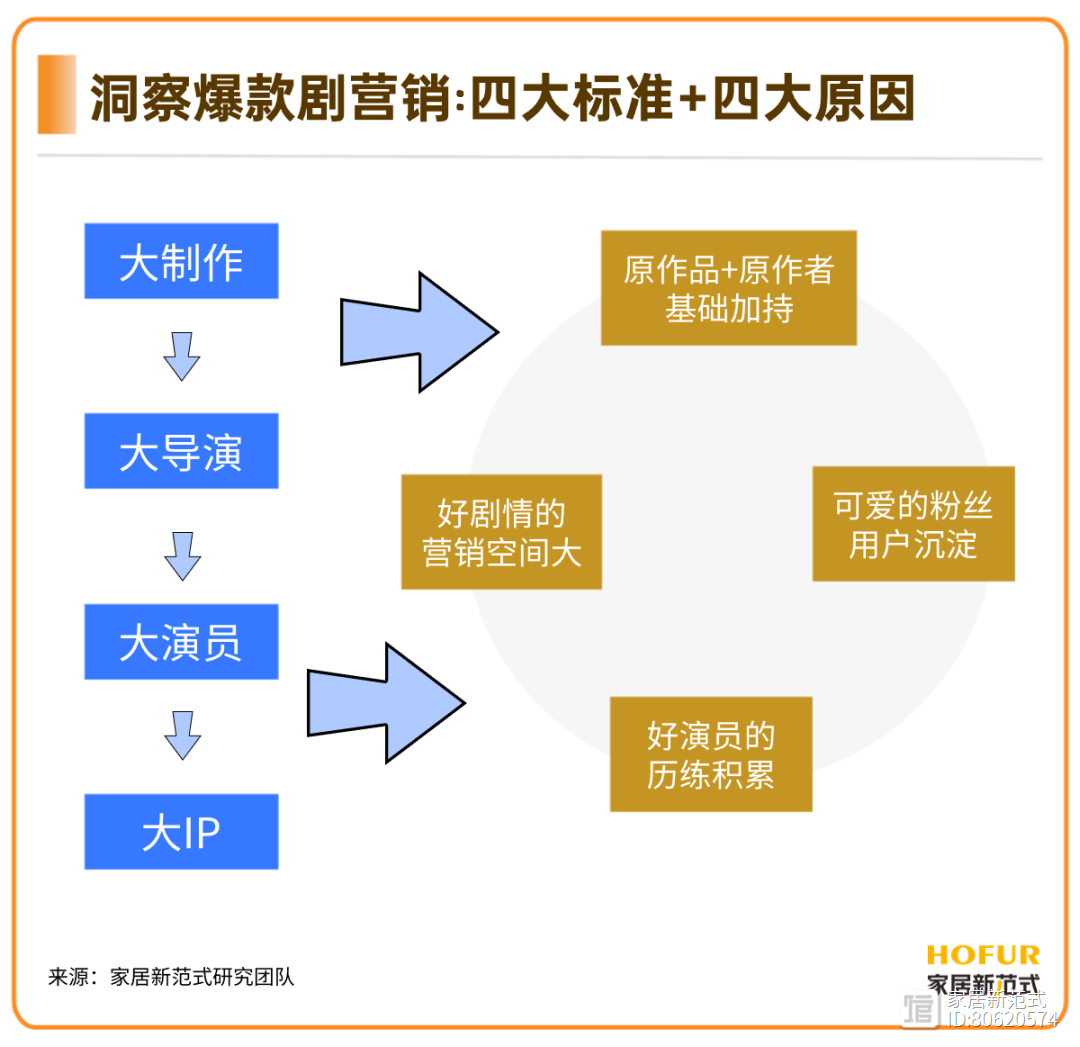 洞察爆款剧营销:四大标准+四大原因

大制作

大导演

大演员

大IP

原作品+原作者基础加持

好剧情的营销空间大

可爱的粉丝用户沉淀

好演员的历练积累

来源:家居新范式研究团队

HOFUR
家居新范式

家居新范式
ID:80620574